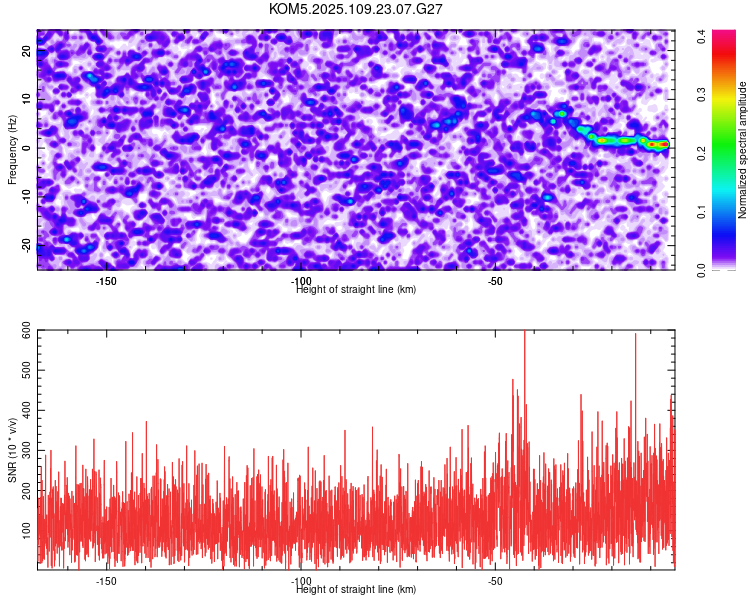 KOM5.2025.109.23.07.G27

Frequency (Hz)
20
10
0
-10
-20
-150
-100
-50
Height of straight line (km)

Normalized spectral amplitude
0.0
0.1
0.2
0.3
0.4

SNR (10 * v/v)
600
500
400
300
200
100
-150
-100
-50
Height of straight line (km)